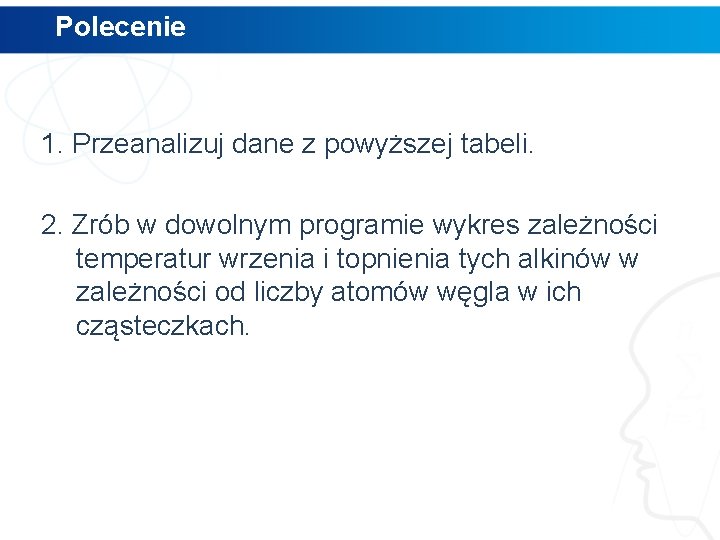 Polecenie

1. Przeanalizuj dane z powyższej tabeli.

2. Zrób w dowolnym programie wykres zależności temperatur wrzenia i topnienia tych alkinów w zależności od liczby atomów węgla w ich cząsteczkach.